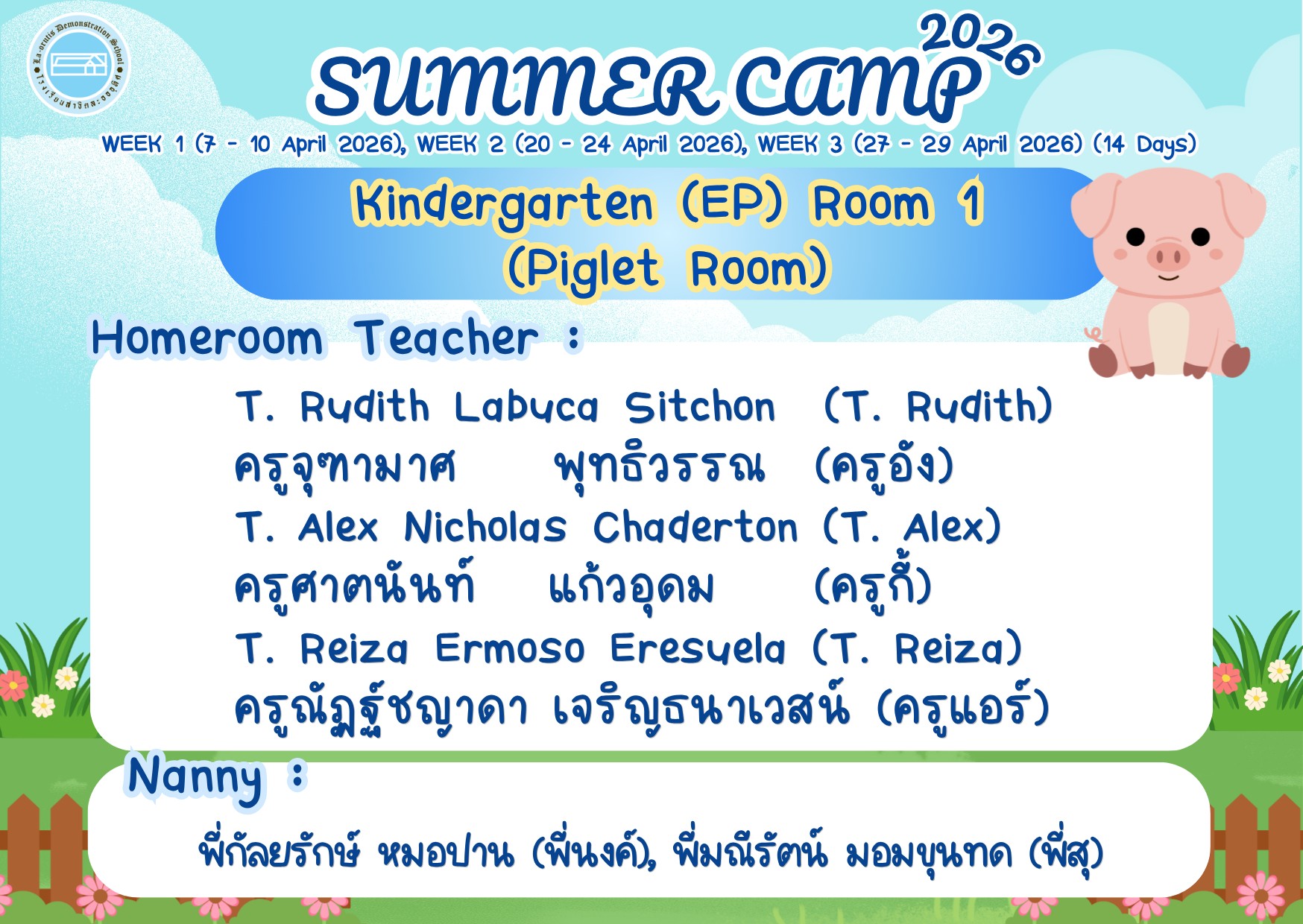 La-orutis Demonstration School
โรงเรียนสาธิตละอออุทิศ

SUMMER CAMP 2026

WEEK 1 (7 - 10 April 2026), WEEK 2 (20 - 24 April 2026), WEEK 3 (27 - 29 April 2026) (14 Days)

Kindergarten (EP) Room 1
(Piglet Room)

Homeroom Teacher :

T. Rudith Labuca Sitchon (T. Rudith)
ครูจุฑามาศ พุทธิวรรณ (ครูอัง)
T. Alex Nicholas Chaderton (T. Alex)
ครูศาตนันท์ แก้วอุดม (ครูกี้)
T. Reiza Ermoso Eresuela (T. Reiza)
ครูณัฏฐ์ชญาดา เจริญธนาเวสน์ (ครูแอร์)

Nanny :

พี่กัลยรักษ์ หมอปาน (พี่นงค์), พี่มณีรัตน์ มอมขุนทด (พี่สุ)